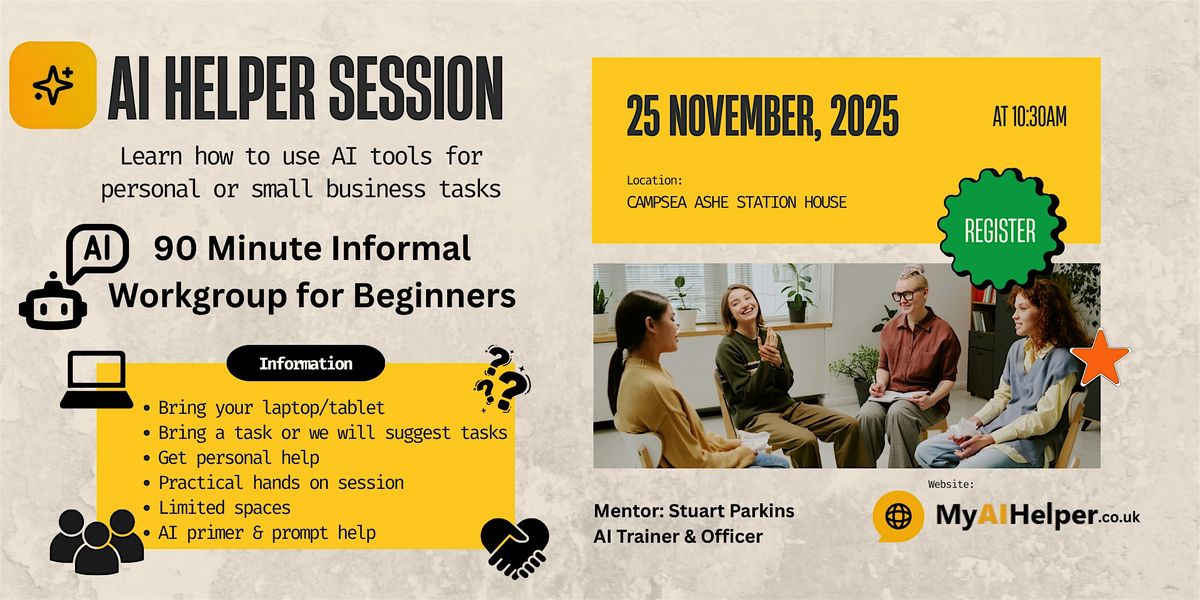 AI HELPER SESSION

Learn how to use AI tools for personal or small business tasks

AI

90 Minute Informal Workgroup for Beginners

Information

• Bring your laptop/tablet
• Bring a task or we will suggest tasks
• Get personal help
• Practical hands on session
• Limited spaces
• AI primer & prompt help

25 NOVEMBER, 2025

AT 10:30AM

Location:
CAMPSEA ASHE STATION HOUSE

REGISTER

Mentor: Stuart Parkins
AI Trainer & Officer

Website:
MyAIHelper.co.uk